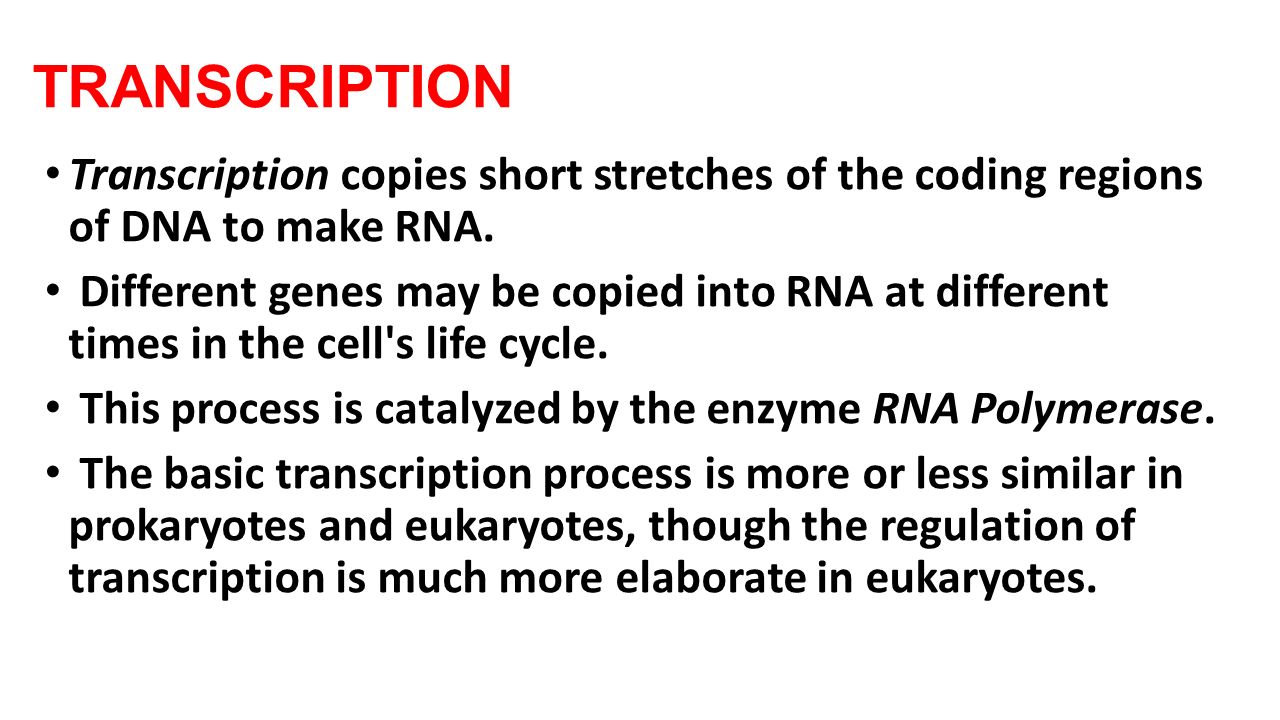 TRANSCRIPTION

• Transcription copies short stretches of the coding regions of DNA to make RNA.

• Different genes may be copied into RNA at different times in the cell's life cycle.

• This process is catalyzed by the enzyme RNA Polymerase.

• The basic transcription process is more or less similar in prokaryotes and eukaryotes, though the regulation of transcription is much more elaborate in eukaryotes.